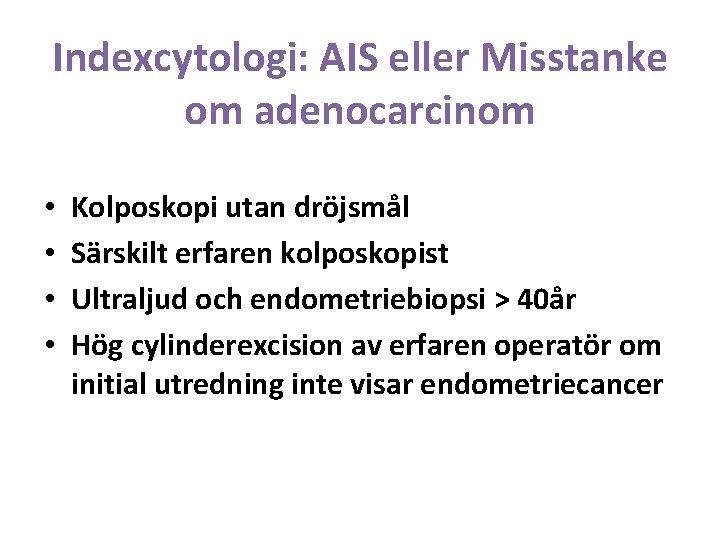 Indexcytologi: AIS eller Misstanke om adenocarcinom

• Kolposkopi utan dröjsmål
• Särskilt erfaren kolposkopist
• Ultraljud och endometriebiopsi > 40år
• Hög cylinderexcision av erfaren operatör om initial utredning inte visar endometriecancer